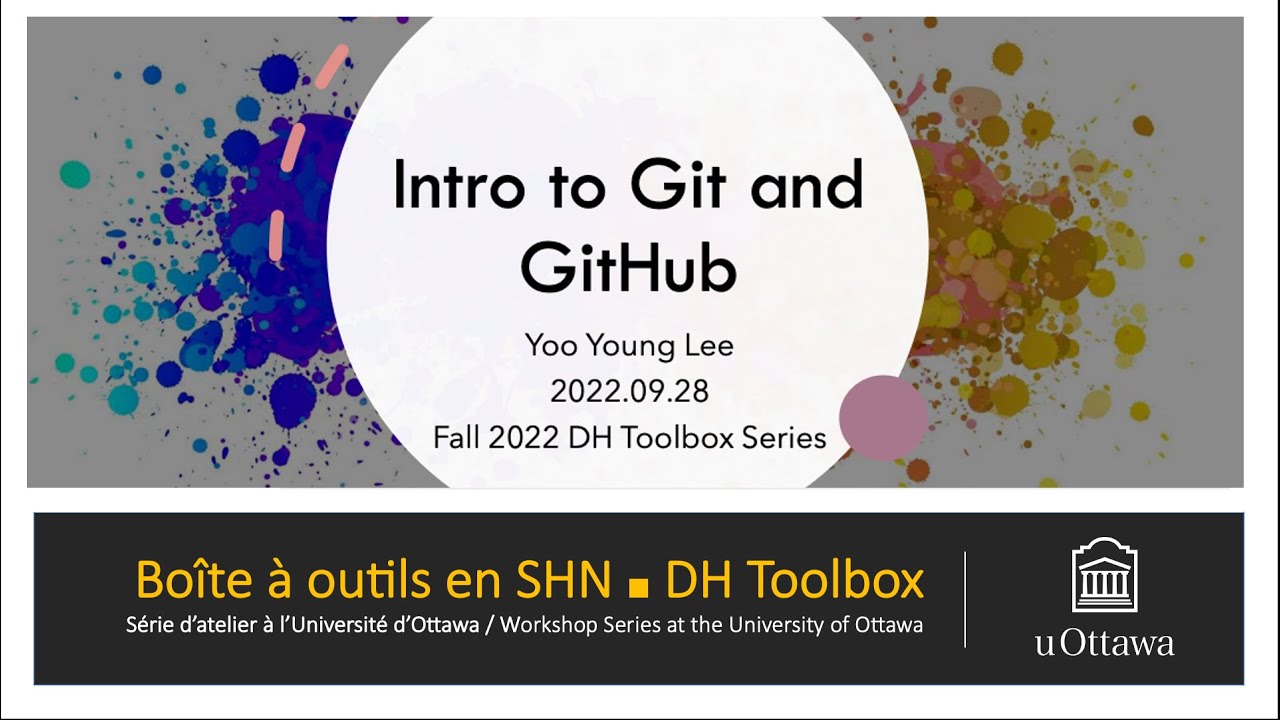 Intro to Git and GitHub

Yoo Young Lee
2022.09.28
Fall 2022 DH Toolbox Series

Boîte à outils en SHN ■ DH Toolbox
Série d'atelier à l'Université d'Ottawa / Workshop Series at the University of Ottawa

uOttawa